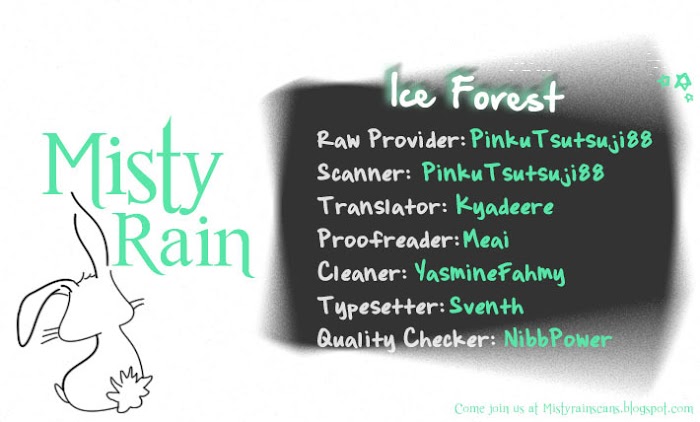 Misty Rain

Ice Forest

Raw Provider: PinkuTsutsuji88
Scanner: PinkuTsutsuji88
Translator: Kyadeere
Proofreader: Meai
Cleaner: YasmineFahmy
Typesetter: Sventh
Quality Checker: NibbPower

Come join us at Mistyrainscans.blogspot.com